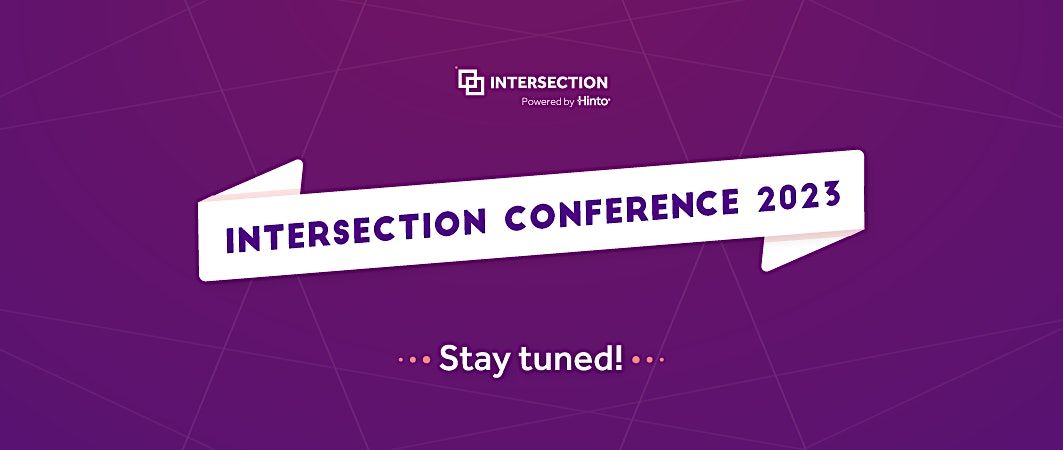 INTERSECTION
Powered by Hinto

INTERSECTION CONFERENCE 2023

Stay tuned!